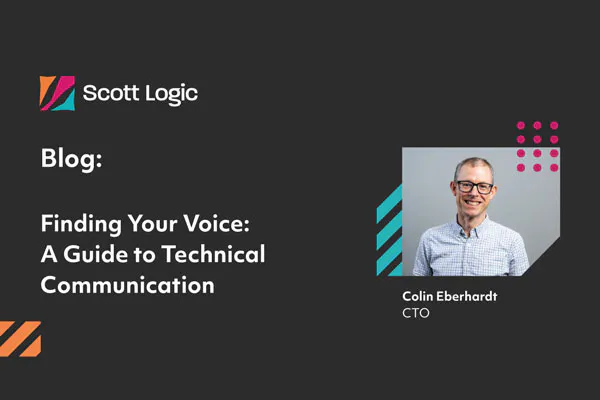 Scott Logic

Blog:

Finding Your Voice: A Guide to Technical Communication

Colin Eberhardt
CTO